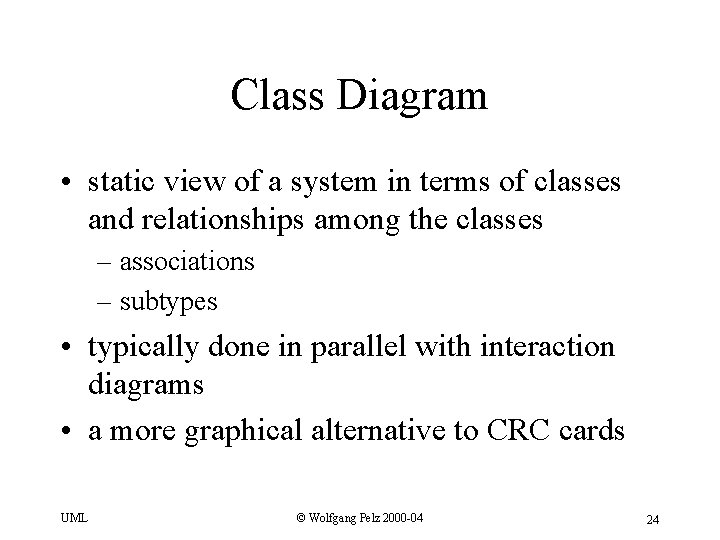 Class Diagram

• static view of a system in terms of classes and relationships among the classes
– associations
– subtypes
• typically done in parallel with interaction diagrams
• a more graphical alternative to CRC cards

UML

© Wolfgang Pelz 2000-04

24